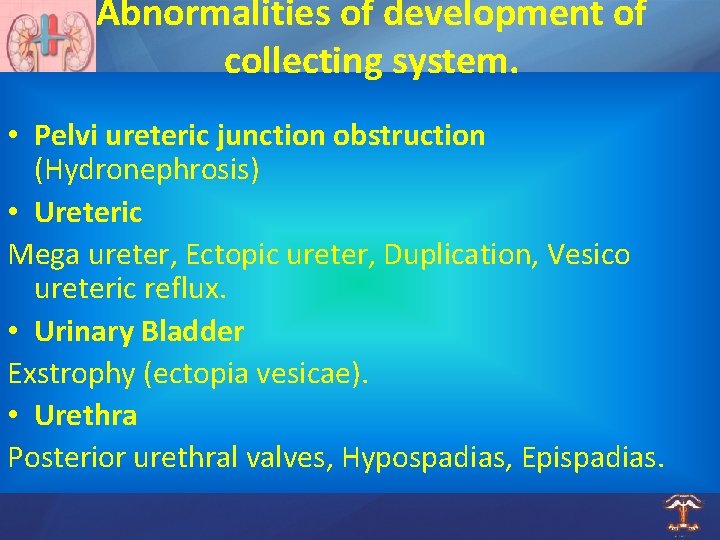 Abnormalities of development of collecting system.

• Pelvi ureteric junction obstruction (Hydronephrosis)

• Ureteric

Mega ureter, Ectopic ureter, Duplication, Vesico ureteric reflux.

• Urinary Bladder

Exstrophy (ectopia vesicae).

• Urethra

Posterior urethral valves, Hypospadias, Epispadias.